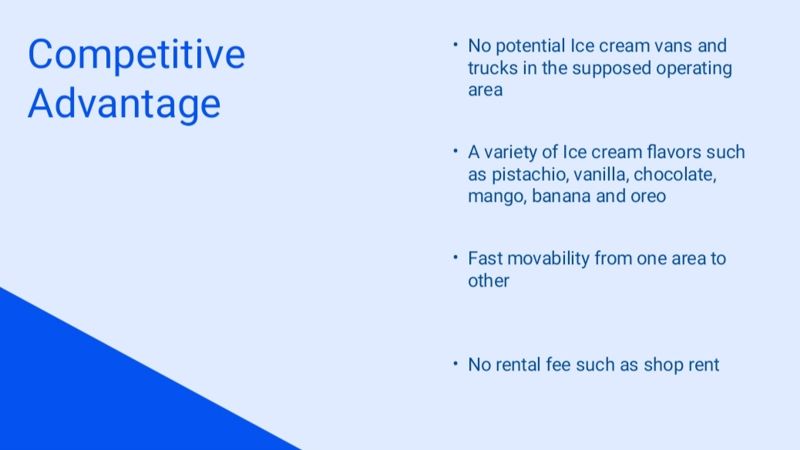 Competitive Advantage

• No potential Ice cream vans and trucks in the supposed operating area

• A variety of Ice cream flavors such as pistachio, vanilla, chocolate, mango, banana and oreo

• Fast movability from one area to other

• No rental fee such as shop rent